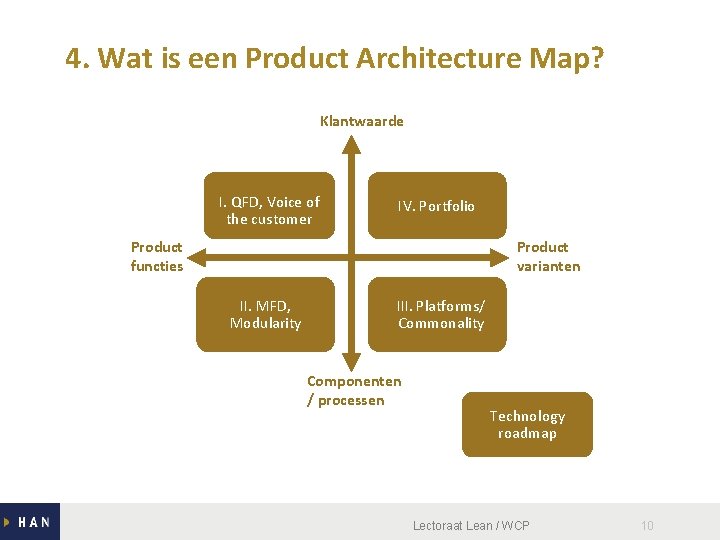 4. Wat is een Product Architecture Map?

Klantwaarde

I. QFD, Voice of the customer

IV. Portfolio

Product functies

Product varianten

II. MFD, Modularity

III. Platforms/ Commonality

Componenten / processen

Technology roadmap

HAN

Lectoraat Lean / WCP

10